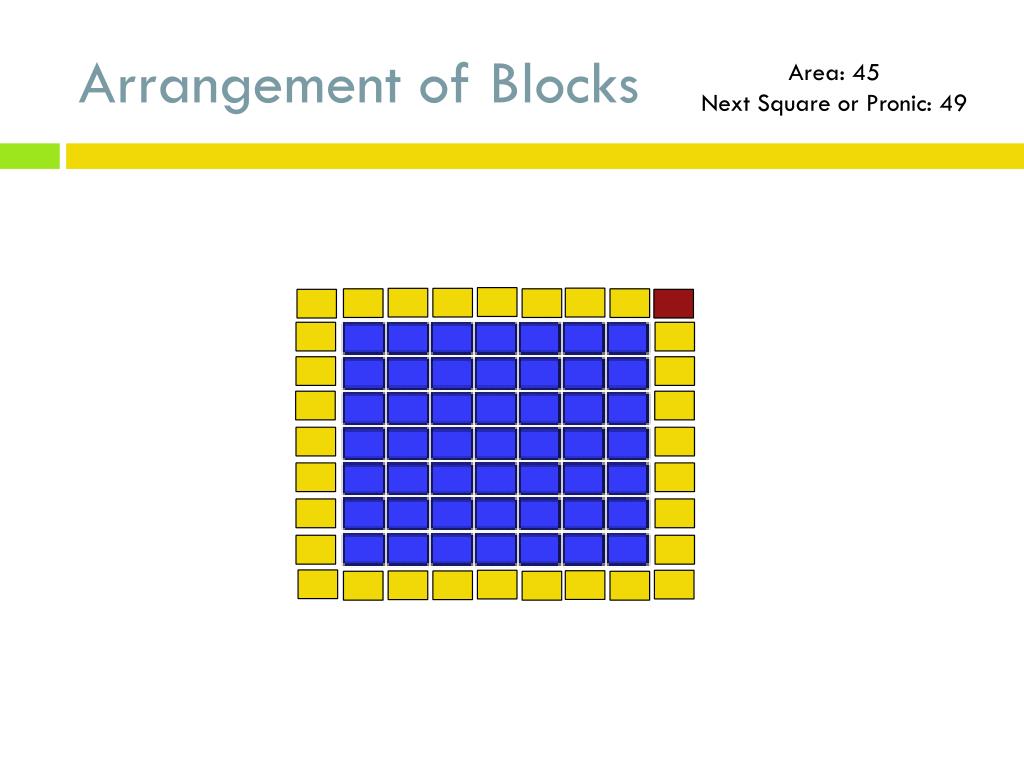 Arrangement of Blocks

Area: 45
Next Square or Pronic: 49